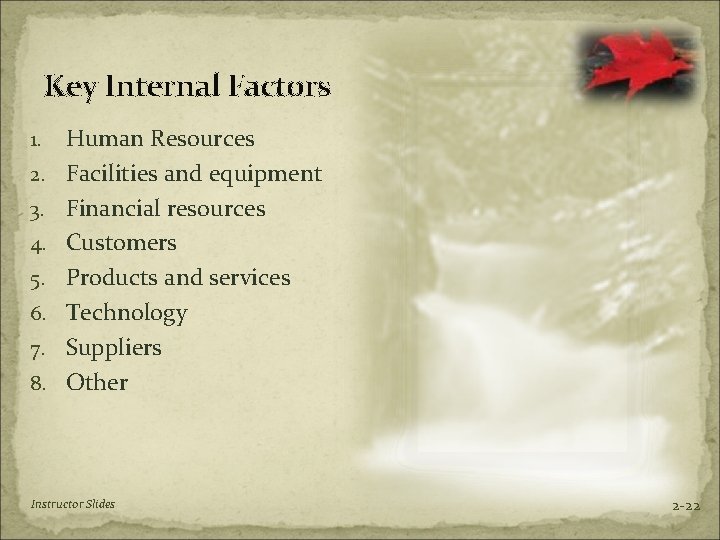 Key Internal Factors

1. Human Resources
2. Facilities and equipment
3. Financial resources
4. Customers
5. Products and services
6. Technology
7. Suppliers
8. Other

Instructor Slides

2-22